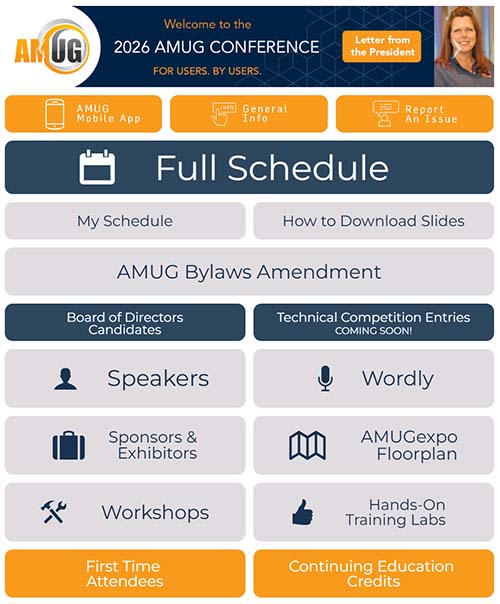 AMUG

Welcome to the
2026 AMUG CONFERENCE
FOR USERS. BY USERS.

Letter from the President

AMUG Mobile App

INFO General Info

Report An Issue

Full Schedule

My Schedule

How to Download Slides

AMUG Bylaws Amendment

Board of Directors Candidates

Technical Competition Entries
COMING SOON!

Speakers

Wordly

Sponsors & Exhibitors

AMUGexpo Floorplan

Workshops

Hands-On Training Labs

First Time Attendees

Continuing Education Credits